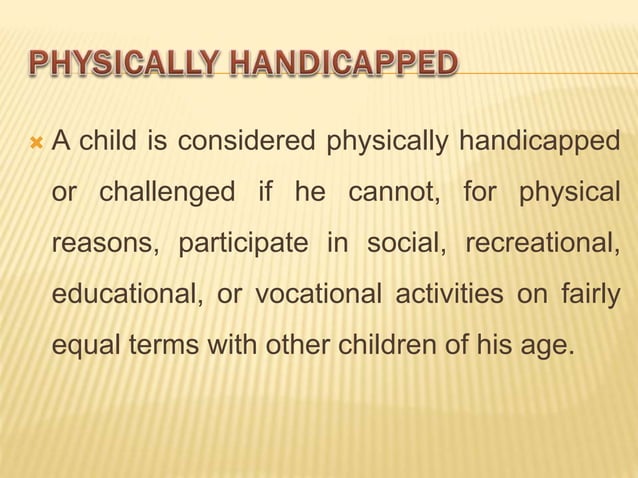 PHYSICALLY HANDICAPPED

A child is considered physically handicapped or challenged if he cannot, for physical reasons, participate in social, recreational, educational, or vocational activities on fairly equal terms with other children of his age.